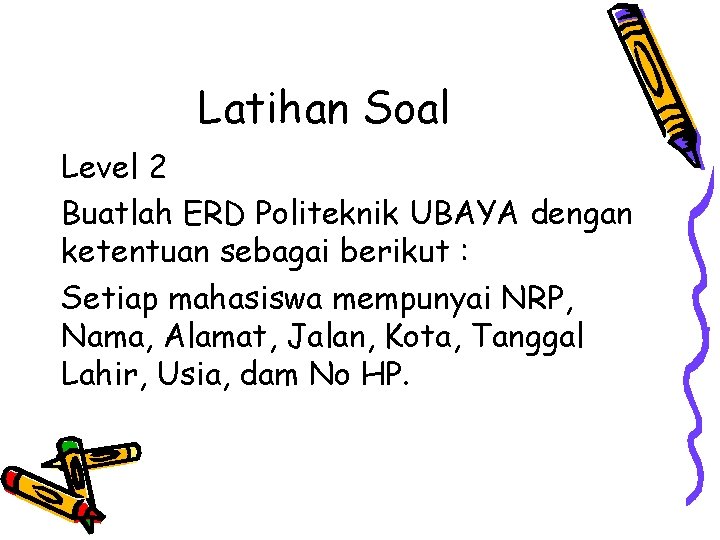 Latihan Soal

Level 2

Buatlah ERD Politeknik UBAYA dengan ketentuan sebagai berikut :

Setiap mahasiswa mempunyai NRP, Nama, Alamat, Jalan, Kota, Tanggal Lahir, Usia, dam No HP.